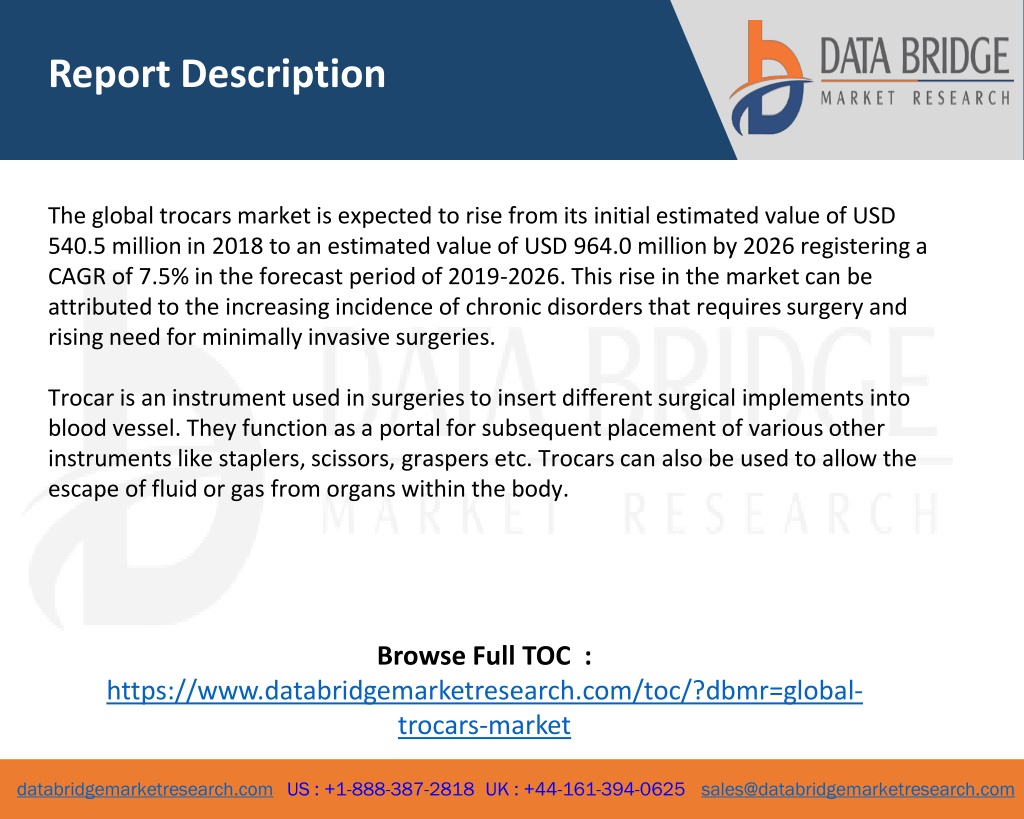 Report Description

DATA BRIDGE
MARKET RESEARCH

The global trocars market is expected to rise from its initial estimated value of USD 540.5 million in 2018 to an estimated value of USD 964.0 million by 2026 registering a CAGR of 7.5% in the forecast period of 2019-2026. This rise in the market can be attributed to the increasing incidence of chronic disorders that requires surgery and rising need for minimally invasive surgeries.

Trocar is an instrument used in surgeries to insert different surgical implements into blood vessel. They function as a portal for subsequent placement of various other instruments like staplers, scissors, graspers etc. Trocars can also be used to allow the escape of fluid or gas from organs within the body.

DATA BRIDGE
MARKET RESEARCH

Browse Full TOC :
https://www.databridgemarketresearch.com/toc/?dbmr=global-trocars-market

databridgemarketresearch.com US : +1-888-387-2818 UK : +44-161-394-0625 sales@databridgemarketresearch.com